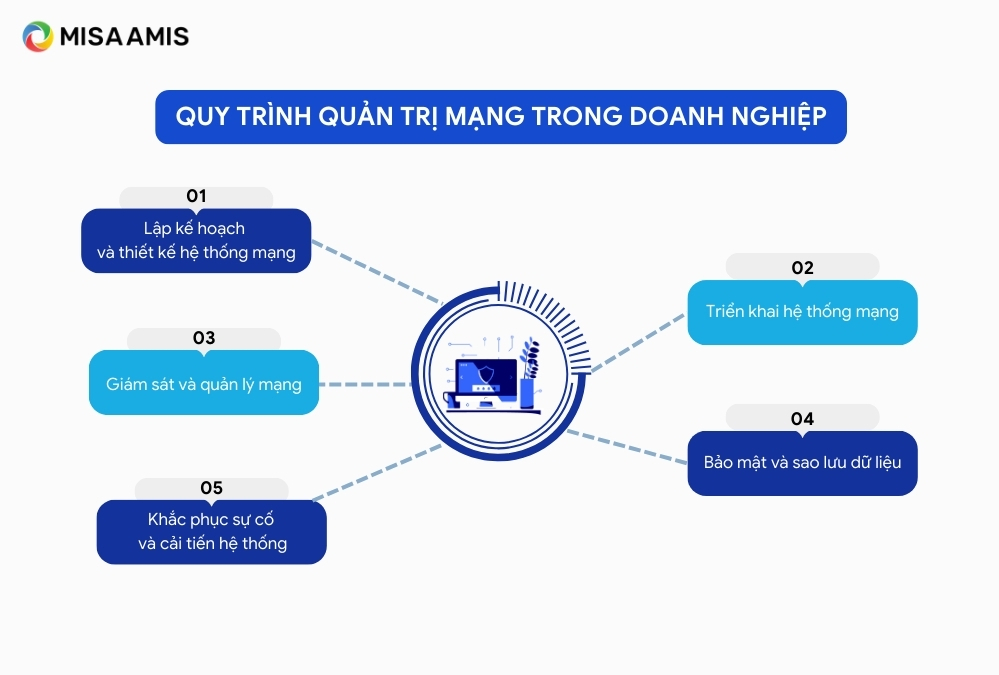 MISA AMIS

QUY TRÌNH QUẢN TRỊ MẠNG TRONG DOANH NGHIỆP

01
Lập kế hoạch và thiết kế hệ thống mạng

02
Triển khai hệ thống mạng

03
Giám sát và quản lý mạng

04
Bảo mật và sao lưu dữ liệu

05
Khắc phục sự cố và cải tiến hệ thống